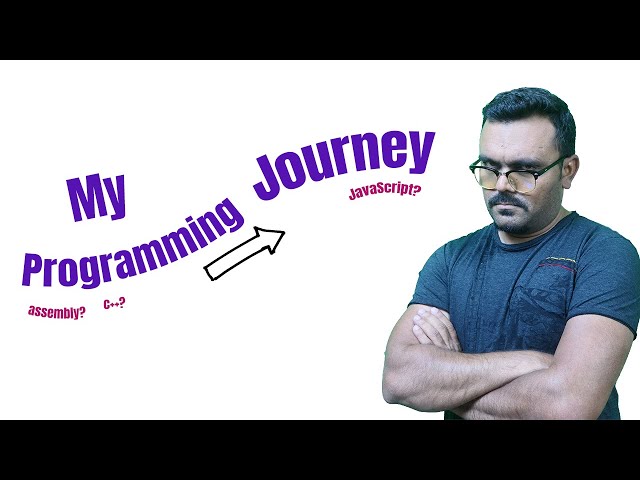 My Programming Journey

JavaScript?

assembly?

C++?